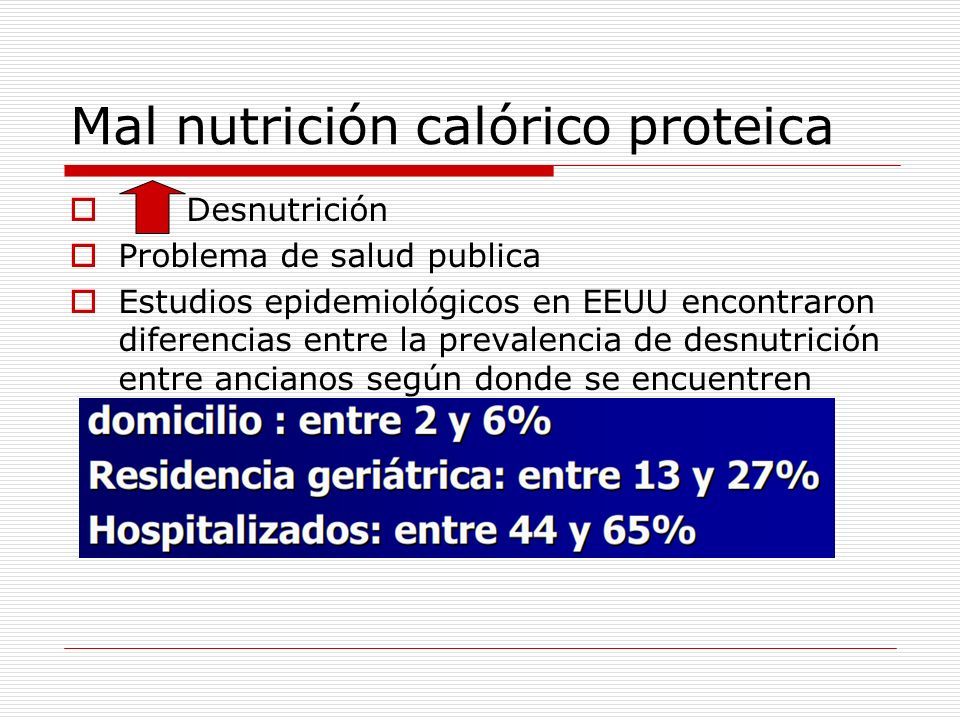 Mal nutrición calórico proteica

Desnutrición

Problema de salud publica

Estudios epidemiológicos en EEUU encontraron diferencias entre la prevalencia de desnutrición entre ancianos según donde se encuentren

domicilio : entre 2 y 6%

Residencia geriátrica: entre 13 y 27%

Hospitalizados: entre 44 y 65%